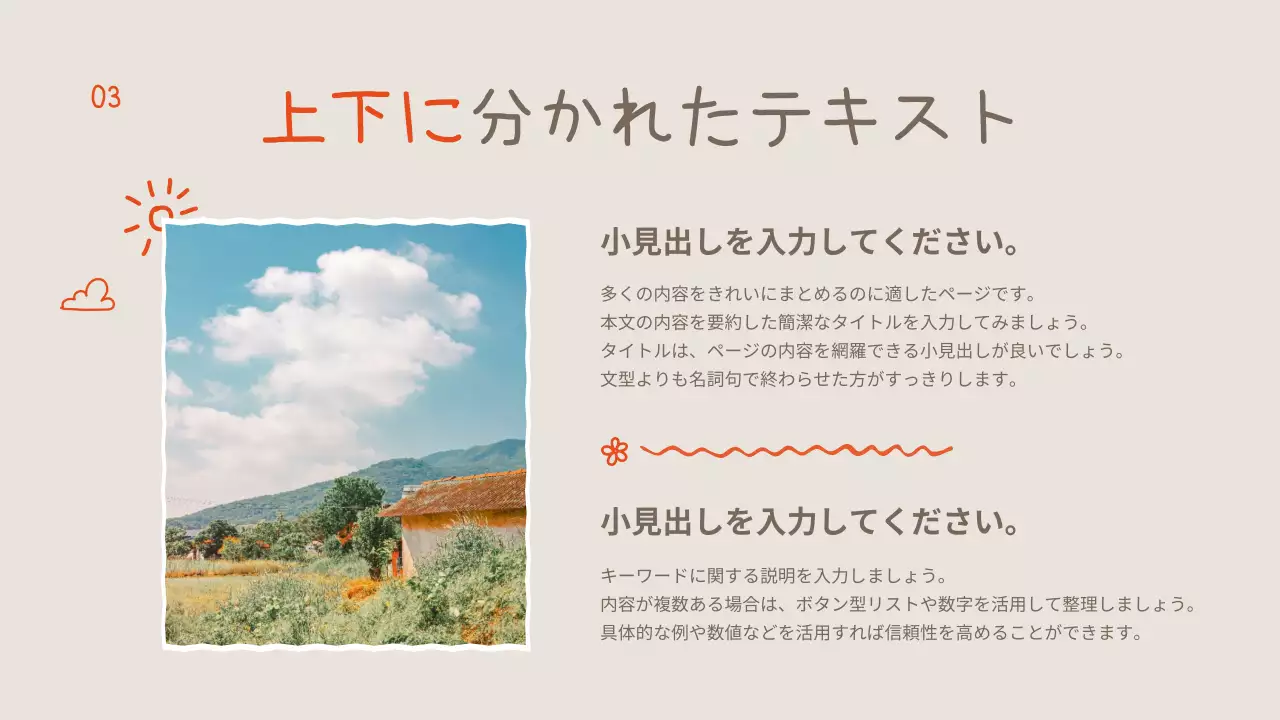 03

上下に分かれたテキスト

小見出しを入力してください。

多くの内容をきれいにまとめるのに適したページです。
本文の内容を要約した簡潔なタイトルを入力してみましょう。
タイトルは、ページの内容を網羅できる小見出しが良いでしょう。
文型よりも名詞句で終わらせた方がすっきりします。

小見出しを入力してください。

キーワードに関する説明を入力しましょう。
内容が複数ある場合は、ボタン型リストや数字を活用して整理しましょう。
具体的な例や数値などを活用すれば信頼性を高めることができます。